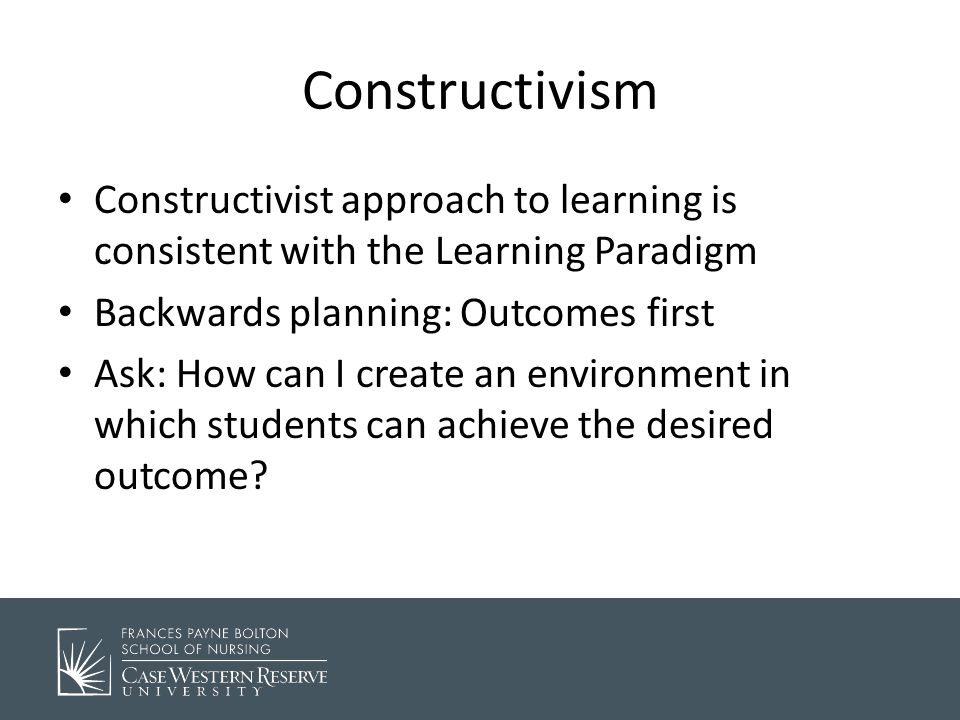 Constructivism

• Constructivist approach to learning is consistent with the Learning Paradigm
• Backwards planning: Outcomes first
• Ask: How can I create an environment in which students can achieve the desired outcome?

FRANCES PAYNE BOLTON SCHOOL OF NURSING
CASE WESTERN RESERVE UNIVERSITY